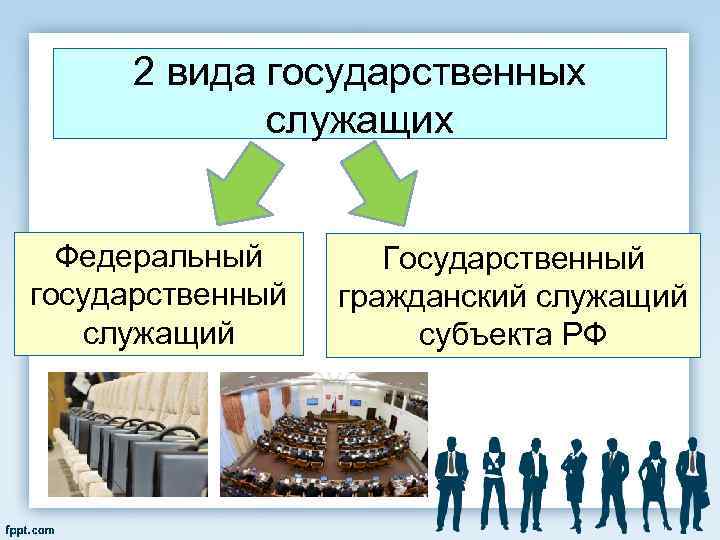 2 вида государственных служащих

Федеральный государственный служащий

Государственный гражданский служащий субъекта РФ

fppt.com